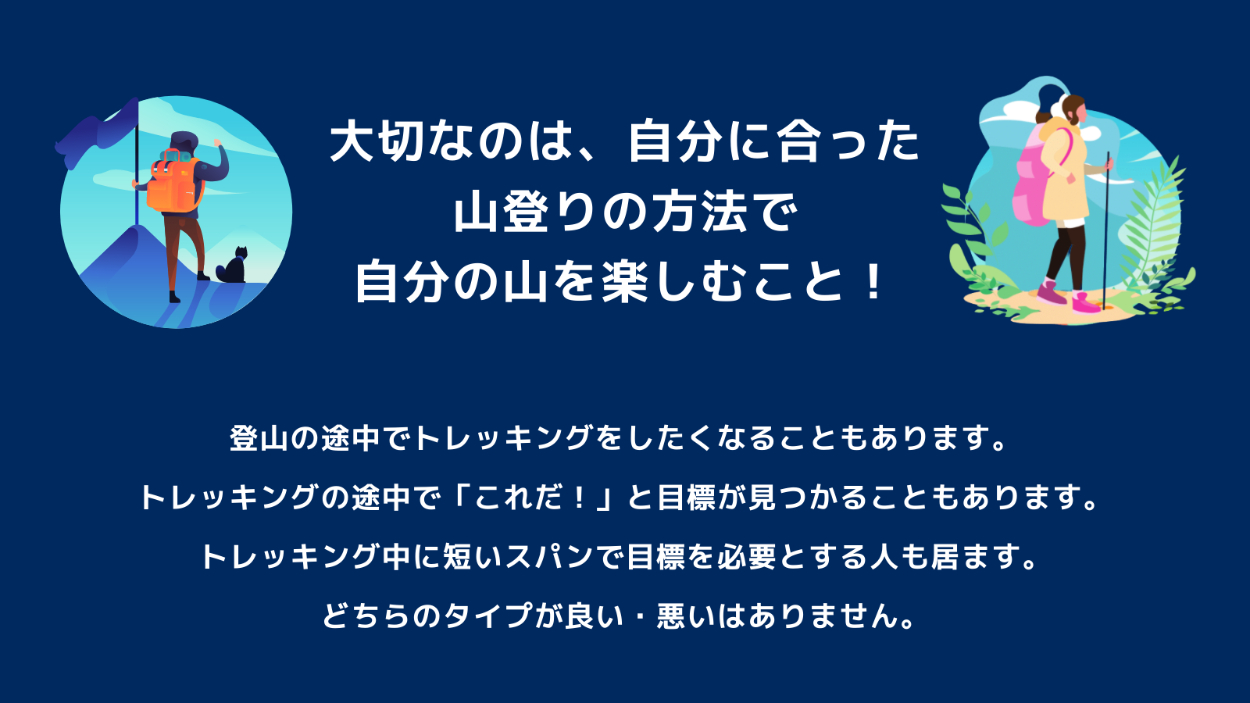 大切なのは、自分に合った
山登りの方法で
自分の山を楽しむこと！

登山の途中でトレッキングをしたくなることもあります。
トレッキングの途中で「これだ！」と目標が見つかることもあります。
トレッキング中に短いスパンで目標を必要とする人も居ます。
どちらのタイプが良い・悪いはありません。